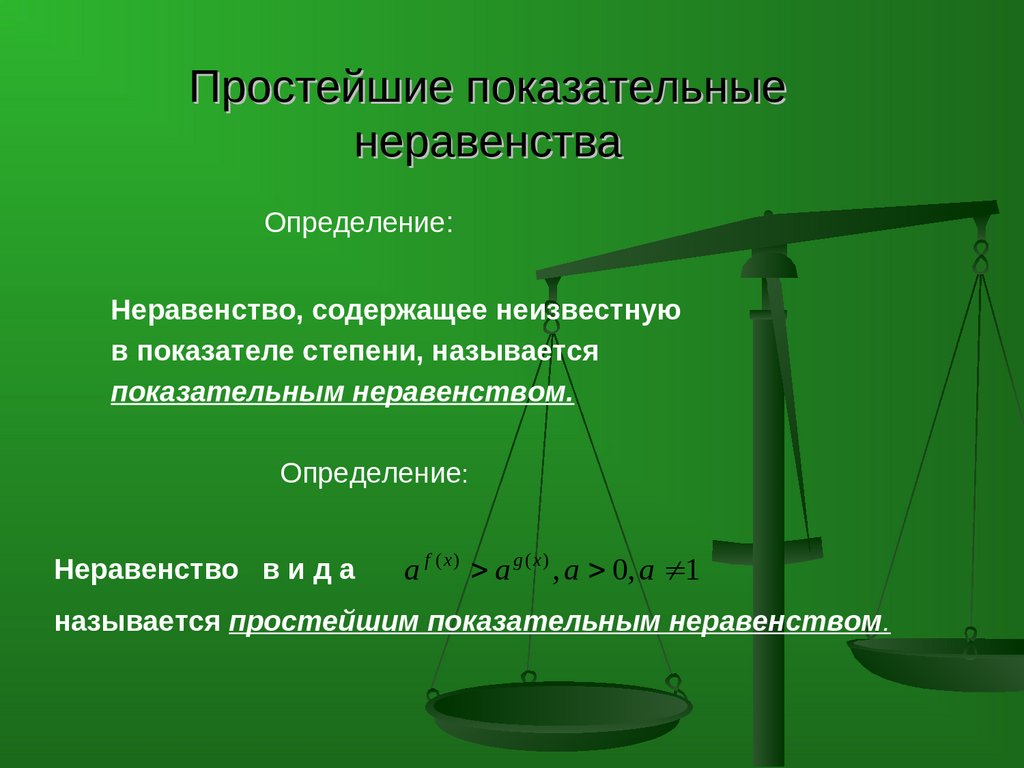 Простейшие показательные неравенства

Определение:

Неравенство, содержащее неизвестную в показателе степени, называется показательным неравенством.

Определение:

Неравенство в и д а $a^{f(x)} > a^{g(x)}, a > 0, a \neq 1$

называется простейшим показательным неравенством.